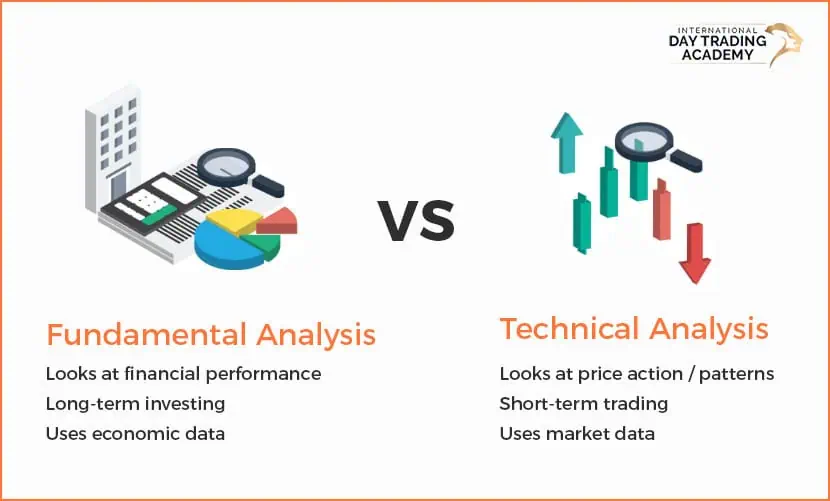 INTERNATIONAL
DAY TRADING
ACADEMY

VS

Fundamental Analysis
Looks at financial performance
Long-term investing
Uses economic data

Technical Analysis
Looks at price action / patterns
Short-term trading
Uses market data